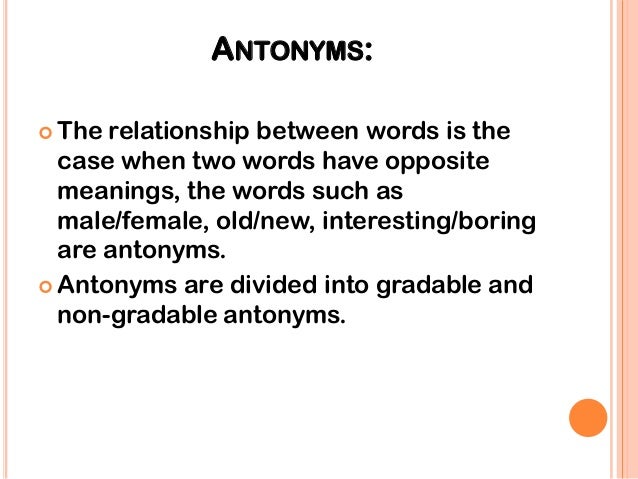 ANTONYMS:

The relationship between words is the case when two words have opposite meanings, the words such as male/female, old/new, interesting/boring are antonyms.

Antonyms are divided into gradable and non-gradable antonyms.